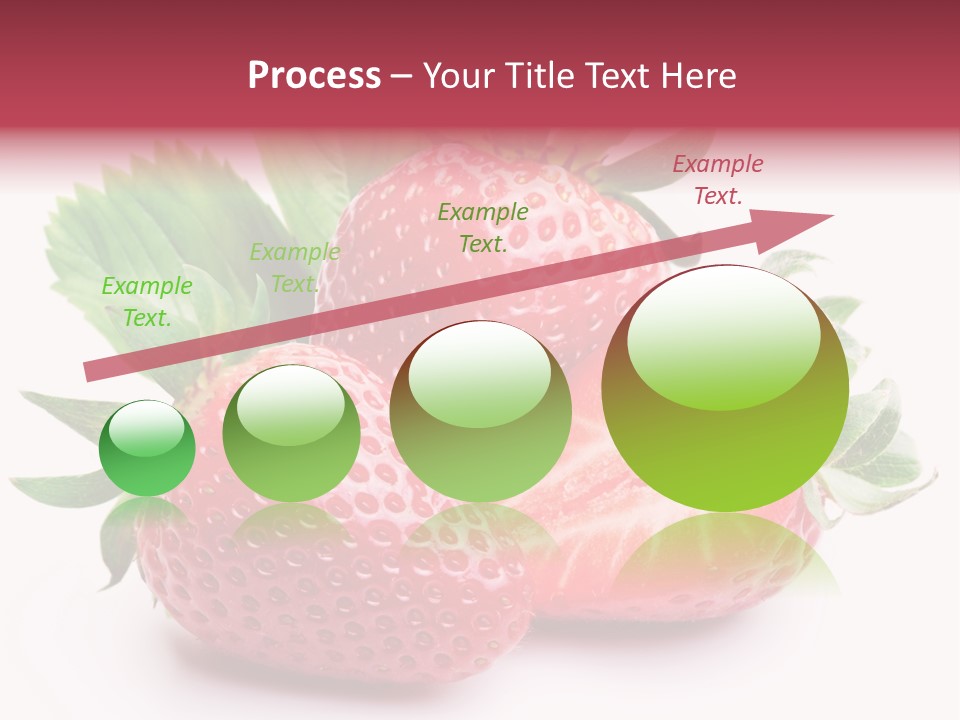 Process – Your Title Text Here

Example Text.

Example Text.

Example Text.

Example Text.